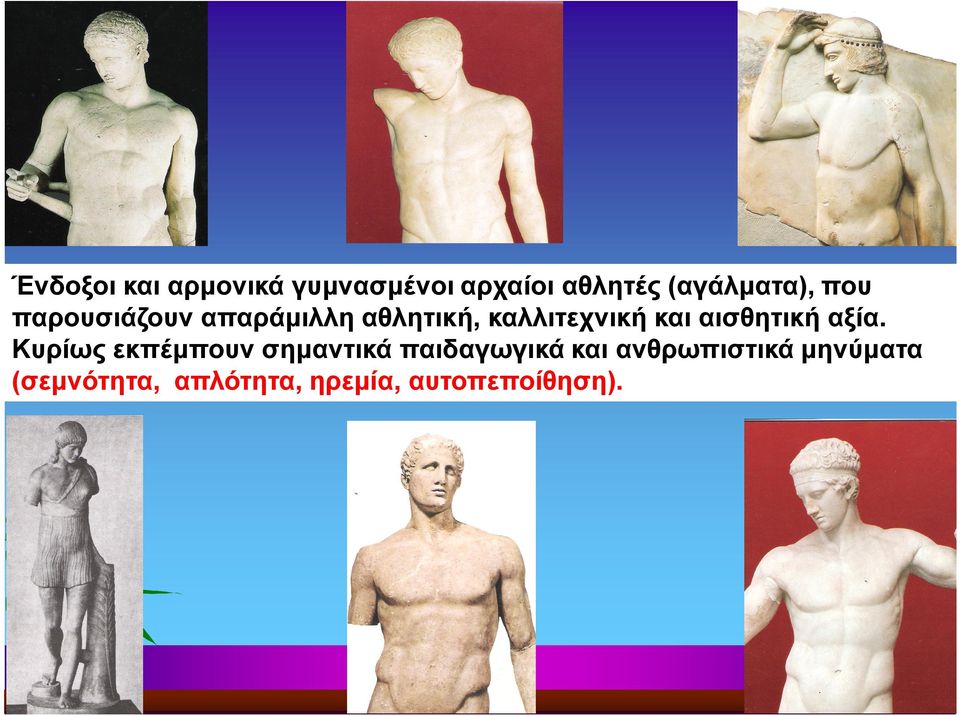 Ένδοξοι και αρμονικά γυμνασμένοι αρχαίοι αθλητές (αγάλματα), που παρουσιάζουν απαράμιλλη αθλητική, καλλιτεχνική και αισθητική αξία. Κυρίως εκπέμπουν σημαντικά παιδαγωγικά και ανθρωπιστικά μηνύματα (σεμνότητα, απλότητα, ηρεμία, αυτοπεποίθηση).